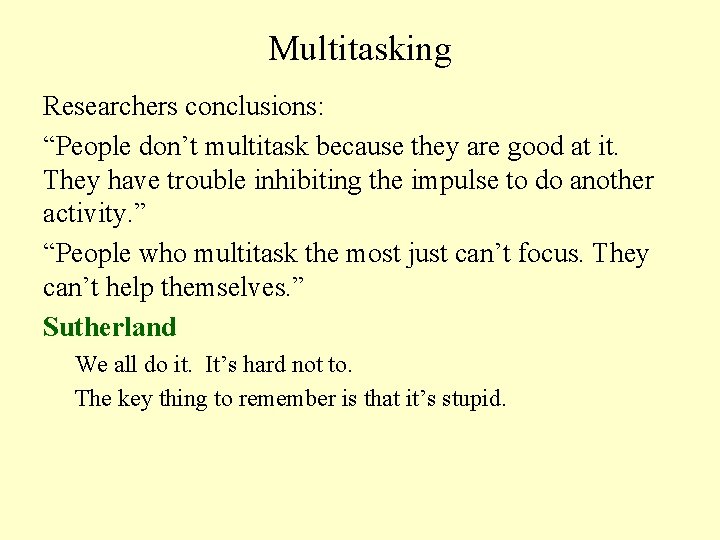 Multitasking

Researchers conclusions:

“People don’t multitask because they are good at it. They have trouble inhibiting the impulse to do another activity.”

“People who multitask the most just can’t focus. They can’t help themselves.”

Sutherland

We all do it. It’s hard not to.

The key thing to remember is that it’s stupid.